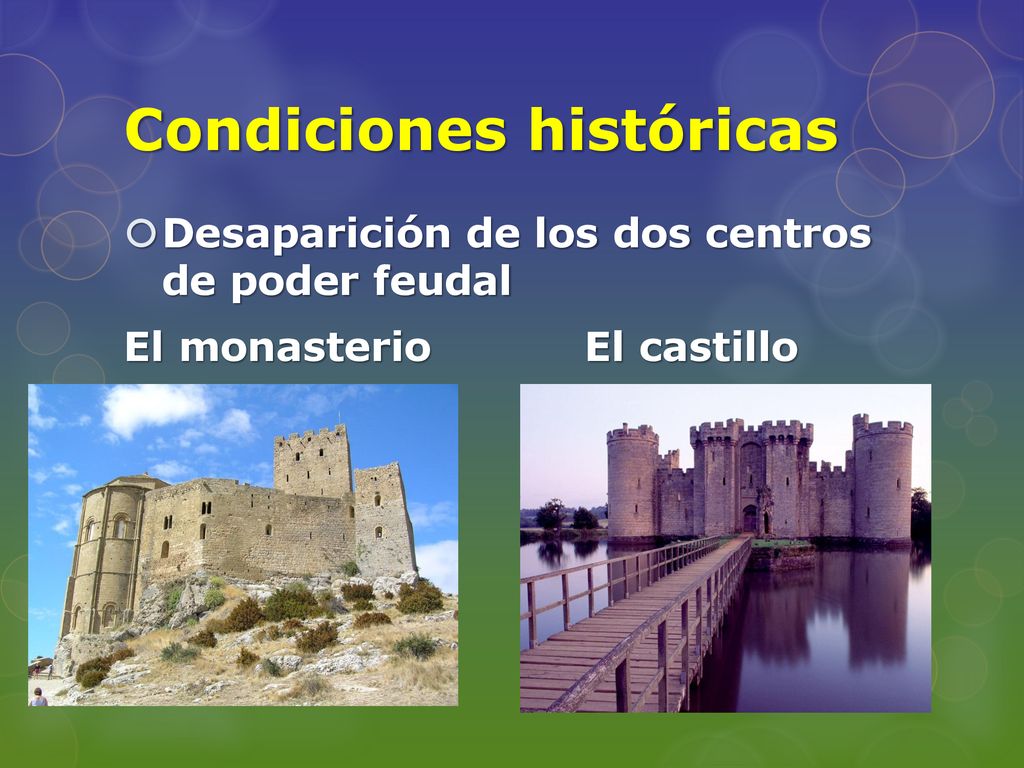 Condiciones históricas

Desaparición de los dos centros de poder feudal

El monasterio

El castillo